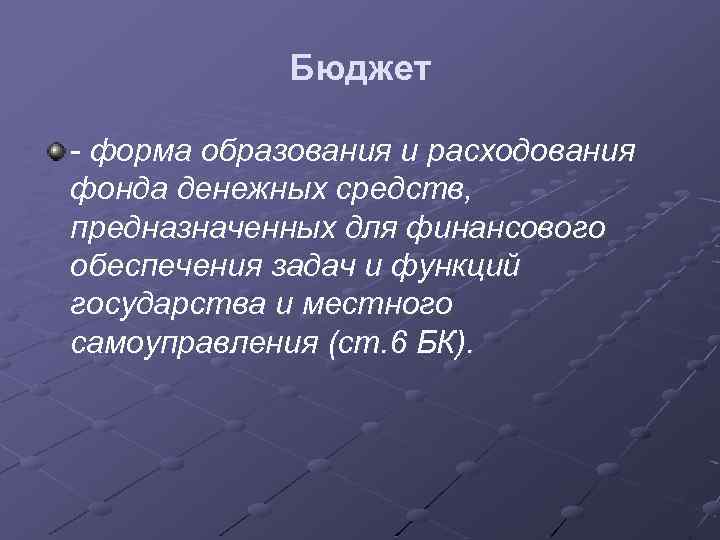 Бюджет

- форма образования и расходования фонда денежных средств, предназначенных для финансового обеспечения задач и функций государства и местного самоуправления (ст.6 БК).